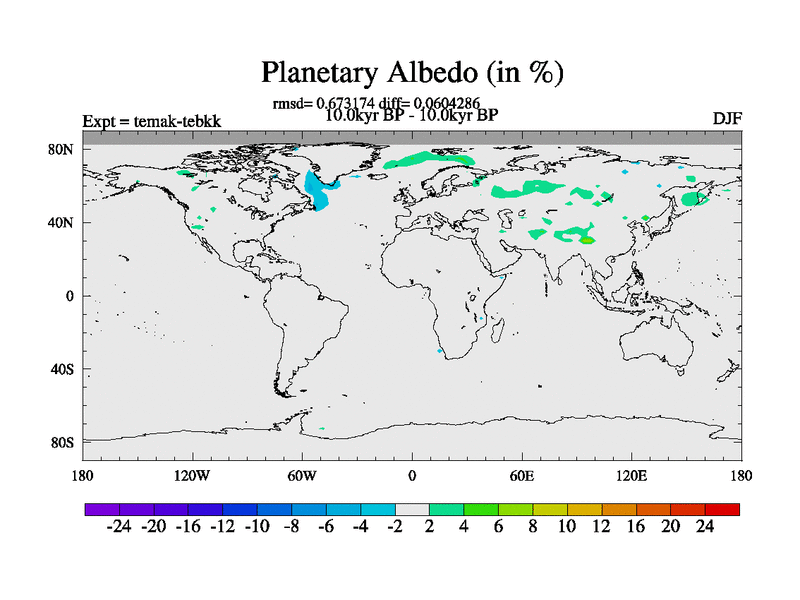 Planetary Albedo (in %)

rmsd= 0.673174 diff= 0.0604286
10.0kyr BP - 10.0kyr BP

Expt = temak-tebkk

DJF

80N
40N
0
40S
80S

180
120W
60W
0
60E
120E
180

-24 -20 -16 -12 -10 -8 -6 -4 -2 2 4 6 8 10 12 16 20 24